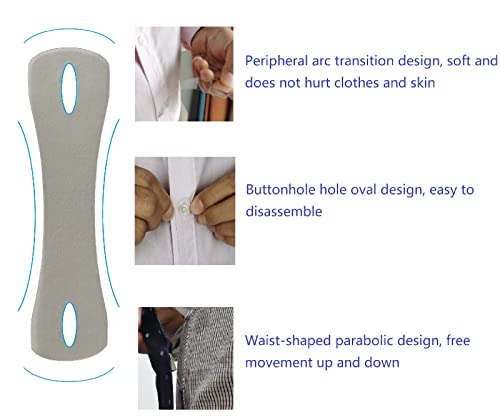 Peripheral arc transition design, soft and does not hurt clothes and skin

Buttonhole hole oval design, easy to disassemble

Waist-shaped parabolic design, free movement up and down